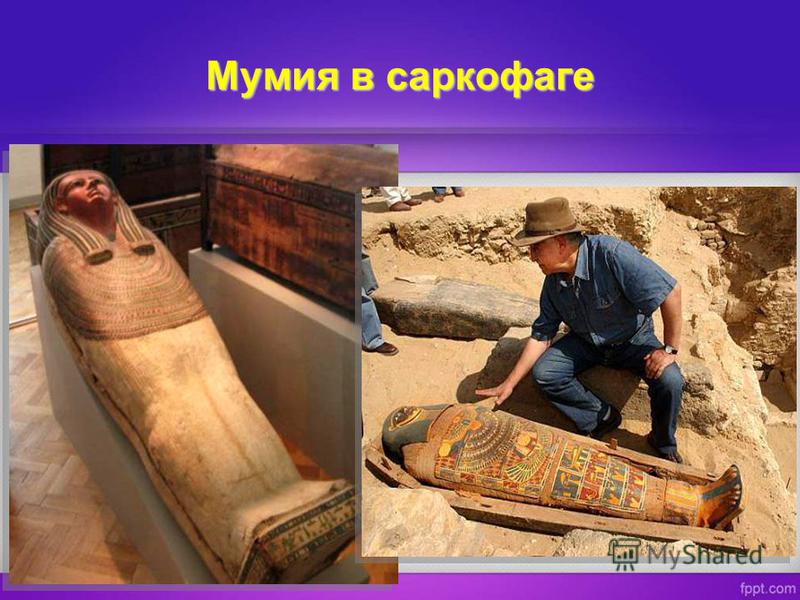 Мумия в саркофаге

MyShared

fppt.com